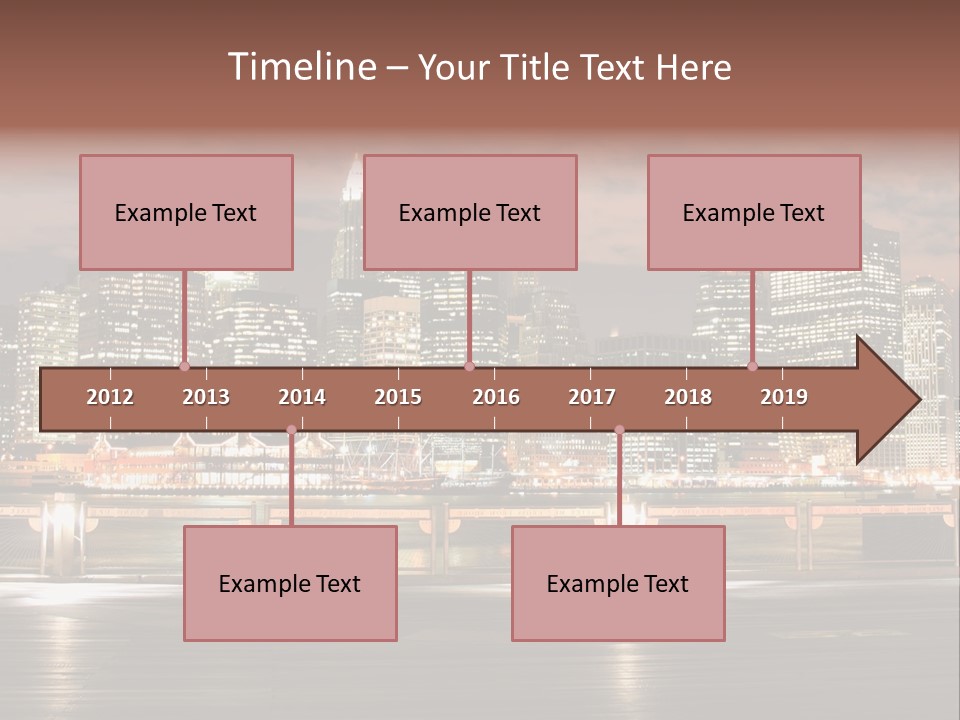 Timeline – Your Title Text Here

Example Text

Example Text

Example Text

2012 2013 2014 2015 2016 2017 2018 2019

Example Text

Example Text